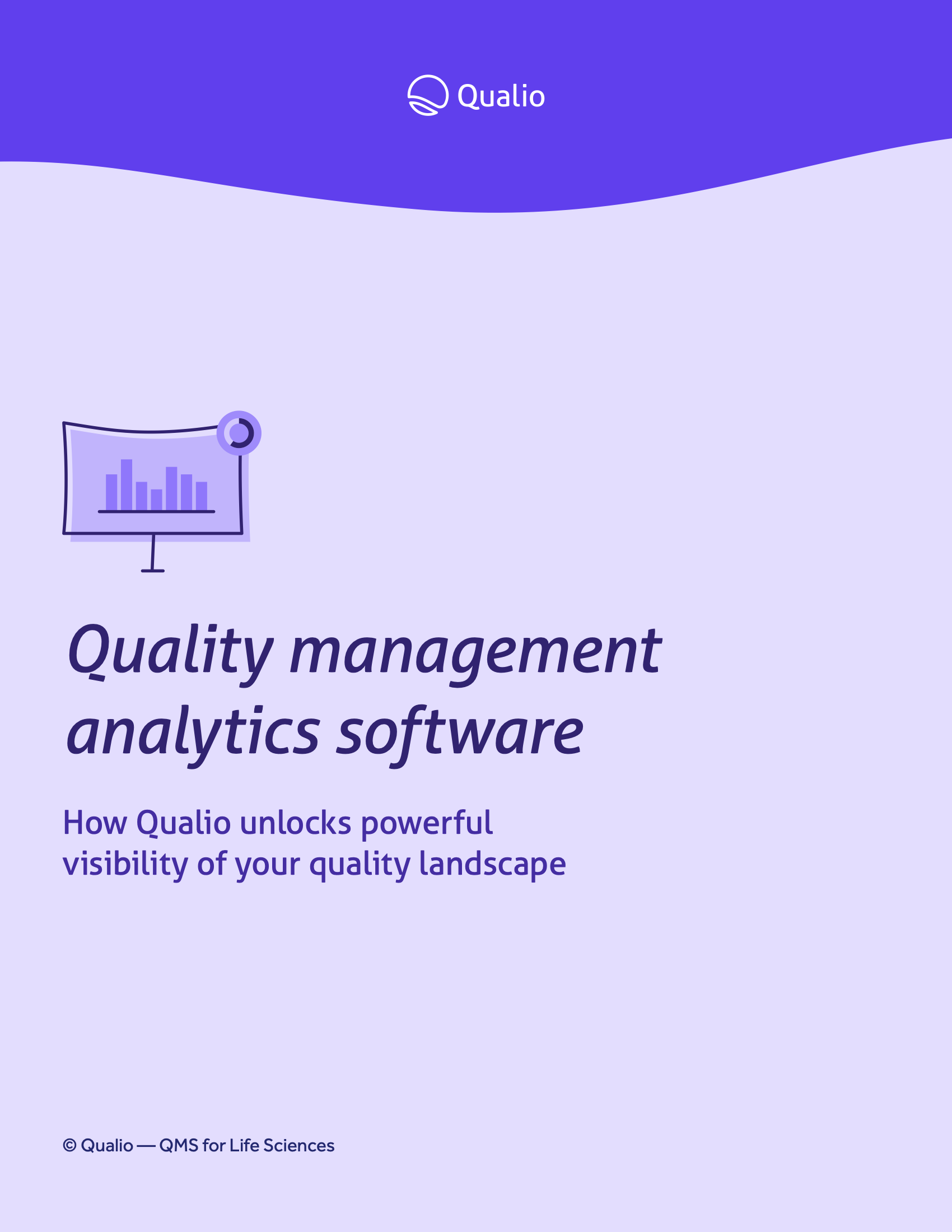 Qualio

Quality management analytics software

How Qualio unlocks powerful visibility of your quality landscape

© Qualio — QMS for Life Sciences